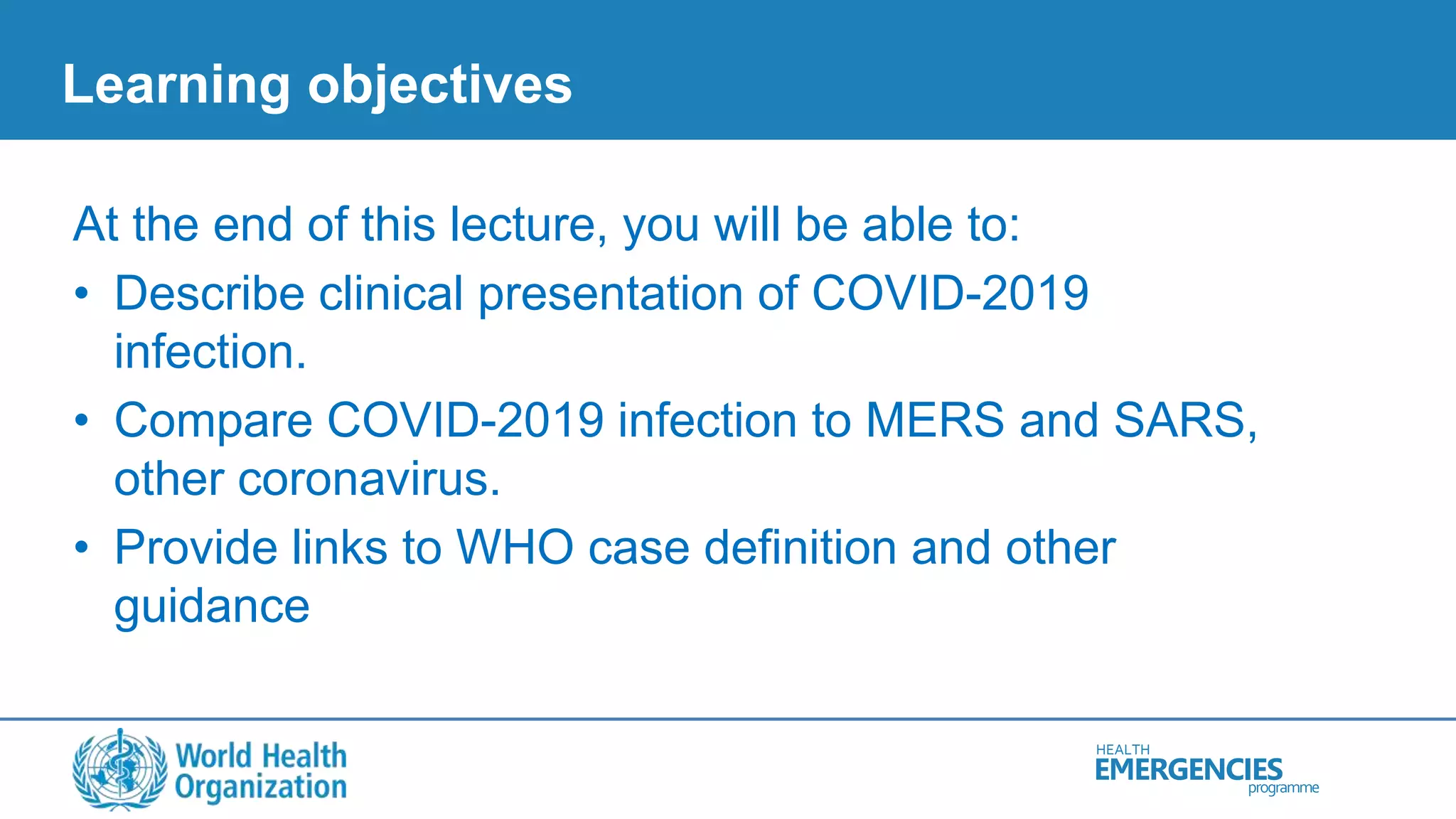 Learning objectives

At the end of this lecture, you will be able to:

• Describe clinical presentation of COVID-2019 infection.

• Compare COVID-2019 infection to MERS and SARS, other coronavirus.

• Provide links to WHO case definition and other guidance

World Health Organization

HEALTH EMERGENCIES programme